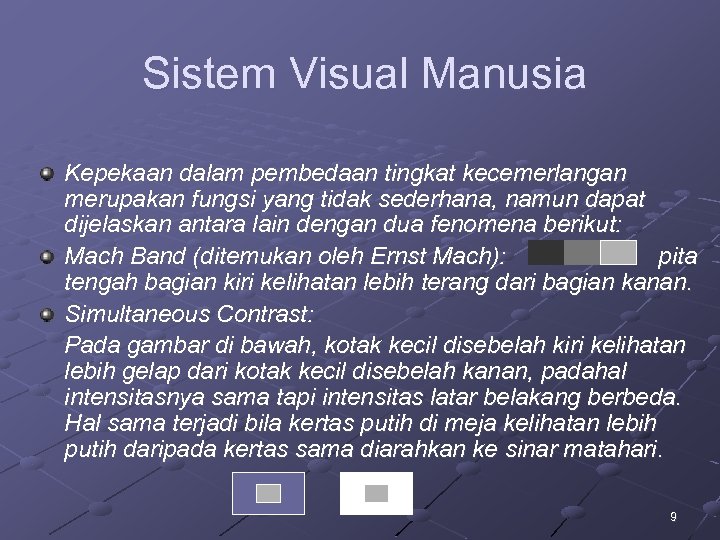 Sistem Visual Manusia

Kepekaan dalam pembedaan tingkat kecemerlangan merupakan fungsi yang tidak sederhana, namun dapat dijelaskan antara lain dengan dua fenomena berikut:

Mach Band (ditemukan oleh Ernst Mach): pita tengah bagian kiri kelihatan lebih terang dari bagian kanan.

Simultaneous Contrast:

Pada gambar di bawah, kotak kecil disebelah kiri kelihatan lebih gelap dari kotak kecil disebelah kanan, padahal intensitasnya sama tapi intensitas latar belakang berbeda. Hal sama terjadi bila kertas putih di meja kelihatan lebih putih daripada kertas sama diarahkan ke sinar matahari.

9